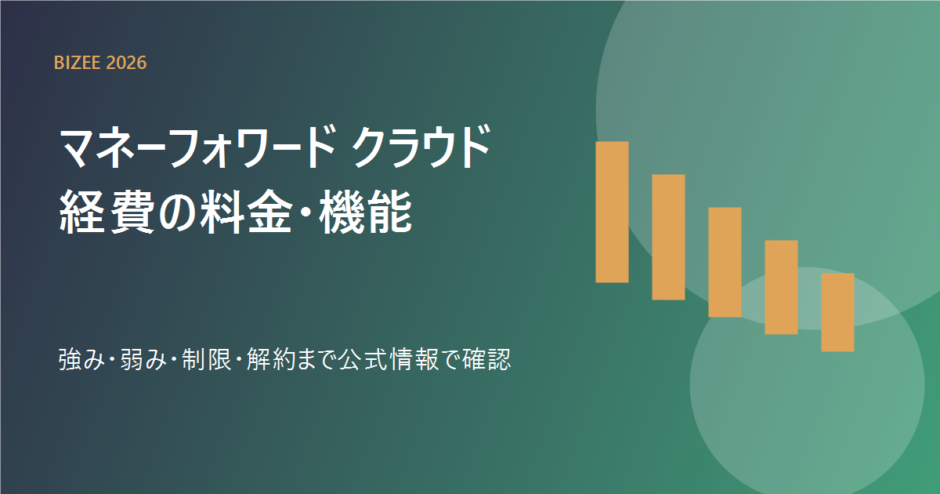 BIZEE 2026

マネーフォワード クラウド
経費の料金・機能

強み・弱み・制限・解約まで公式情報で確認